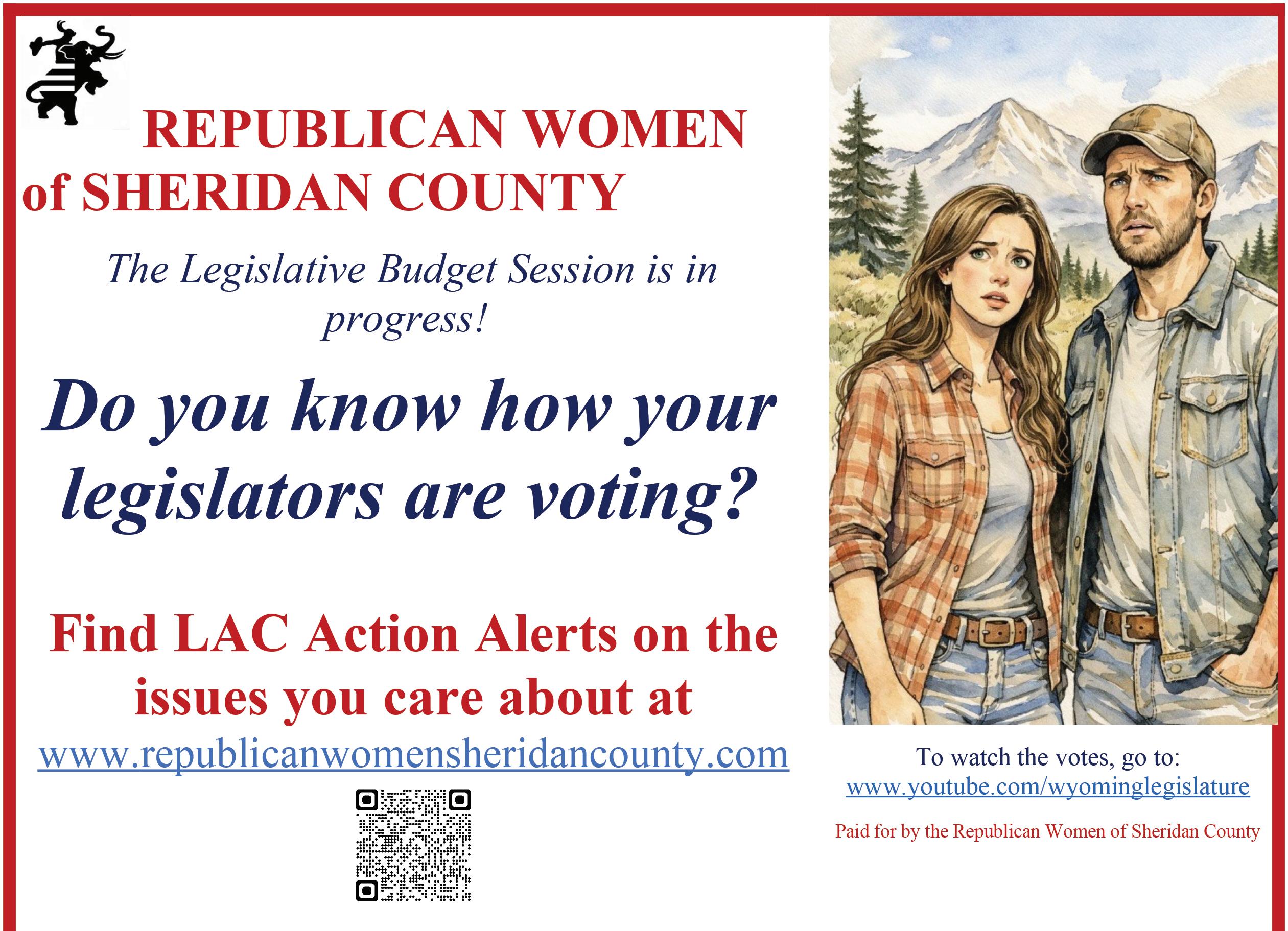 REPUBLICAN WOMEN of SHERIDAN COUNTY

The Legislative Budget Session is in progress!

Do you know how your legislators are voting?

Find LAC Action Alerts on the issues you care about at
www.republicanwomensheridancounty.com

To watch the votes, go to:
www.youtube.com/wyominglegislature

Paid for by the Republican Women of Sheridan County